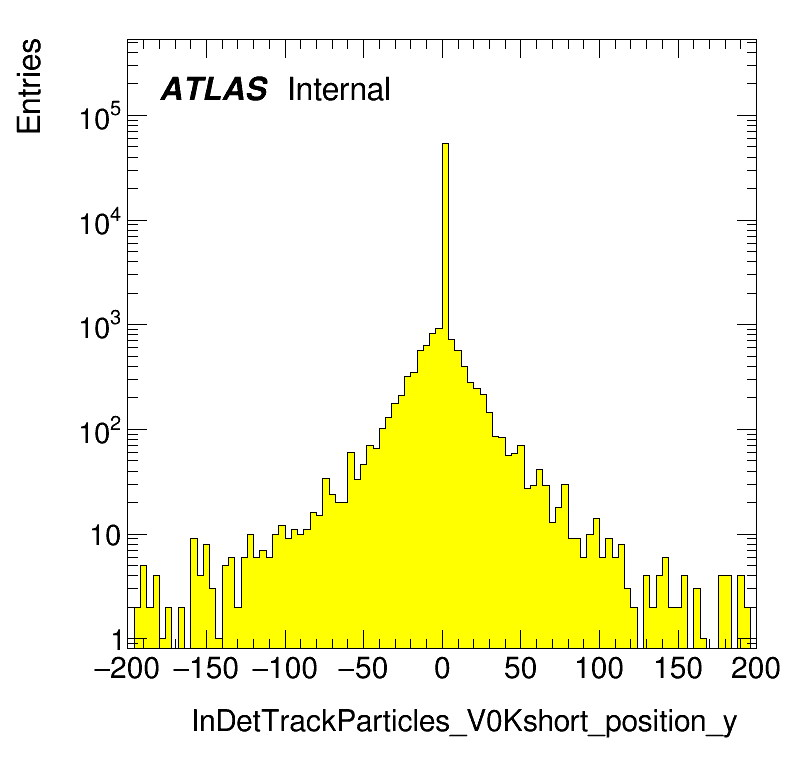 Entries

ATLAS Internal

$10^5$
$10^4$
$10^3$
$10^2$
10
1

−200 −150 −100 −50 0 50 100 150 200

InDetTrackParticles_V0Kshort_position_y